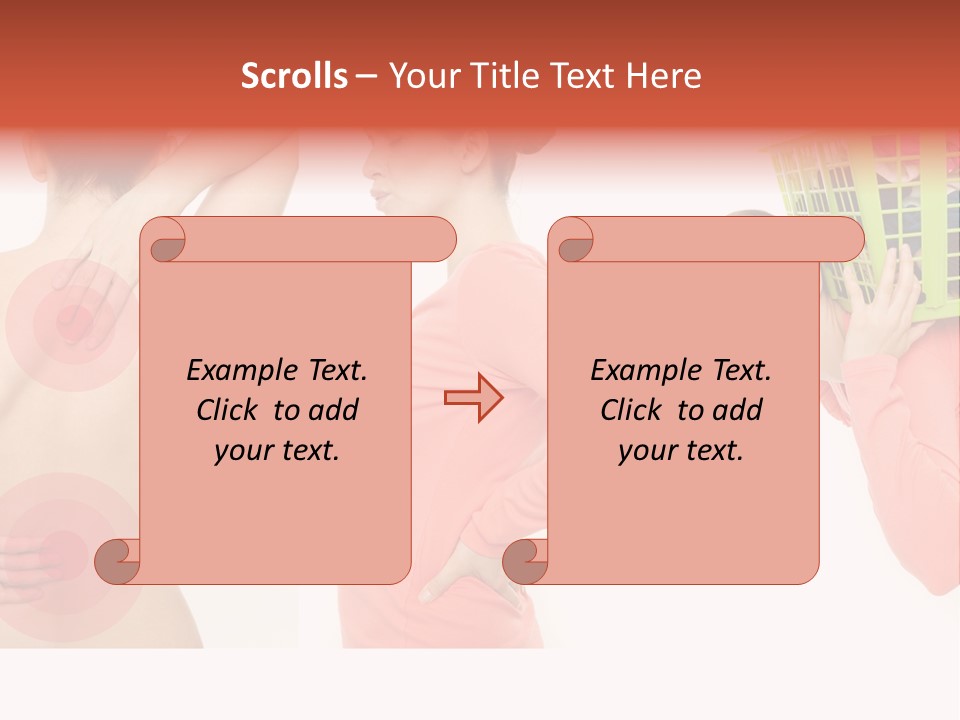 Scrolls – Your Title Text Here

Example Text. Click to add your text.

Example Text. Click to add your text.